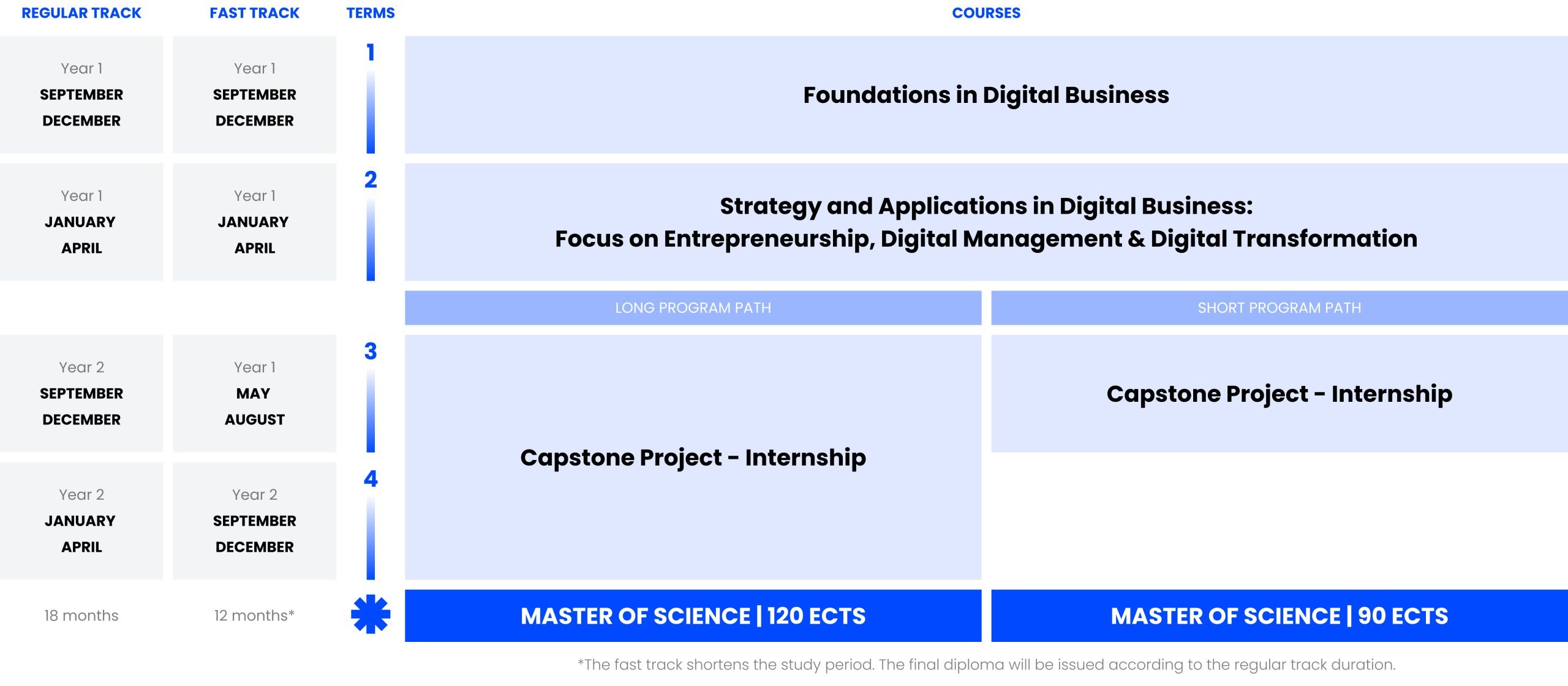 | REGULAR TRACK | FAST TRACK | TERMS | COURSES | |
|---|---|---|---|---|
| Year 1 SEPTEMBER DECEMBER | Year 1 SEPTEMBER DECEMBER | 1 | Foundations in Digital Business | |
| Year 1 JANUARY APRIL | Year 1 JANUARY APRIL | 2 | Strategy and Applications in Digital Business: Focus on Entrepreneurship, Digital Management & Digital Transformation | |
| | | | LONG PROGRAM PATH | SHORT PROGRAM PATH |
| Year 2 SEPTEMBER DECEMBER | Year 1 MAY AUGUST | 3 | Capstone Project - Internship | Capstone Project - Internship |
| Year 2 JANUARY APRIL | Year 2 SEPTEMBER DECEMBER | 4 | | |
| 18 months | 12 months* | | MASTER OF SCIENCE \| 120 ECTS | MASTER OF SCIENCE \| 90 ECTS |

*The fast track shortens the study period. The final diploma will be issued according to the regular track duration.